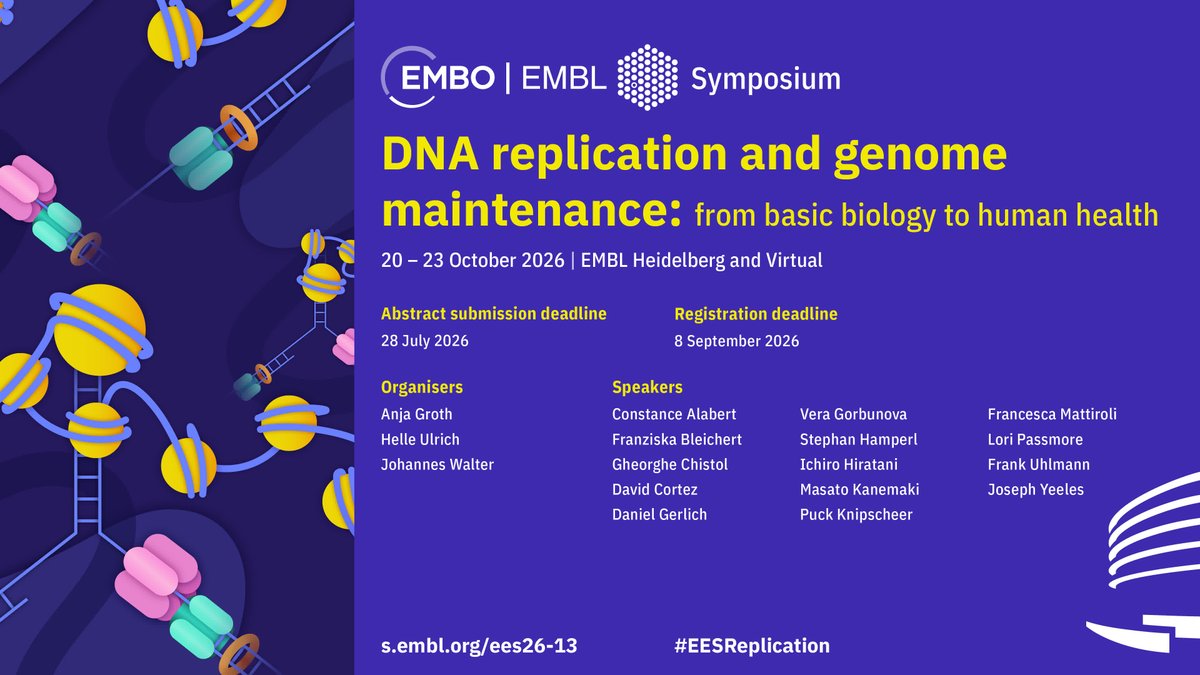 EMBO | EMBL Symposium

DNA replication and genome maintenance: from basic biology to human health

20 – 23 October 2026 | EMBL Heidelberg and Virtual

Abstract submission deadline
28 July 2026

Registration deadline
8 September 2026

Organisers
Anja Groth
Helle Ulrich
Johannes Walter

Speakers
Constance Alabert
Franziska Bleichert
Gheorghe Chistol
David Cortez
Daniel Gerlich

Vera Gorbunova
Stephan Hamperl
Ichiro Hiratani
Masato Kanemaki
Puck Knipscheer

Francesca Mattiroli
Lori Passmore
Frank Uhlmann
Joseph Yeeles

s.embl.org/ees26-13

#EESReplication